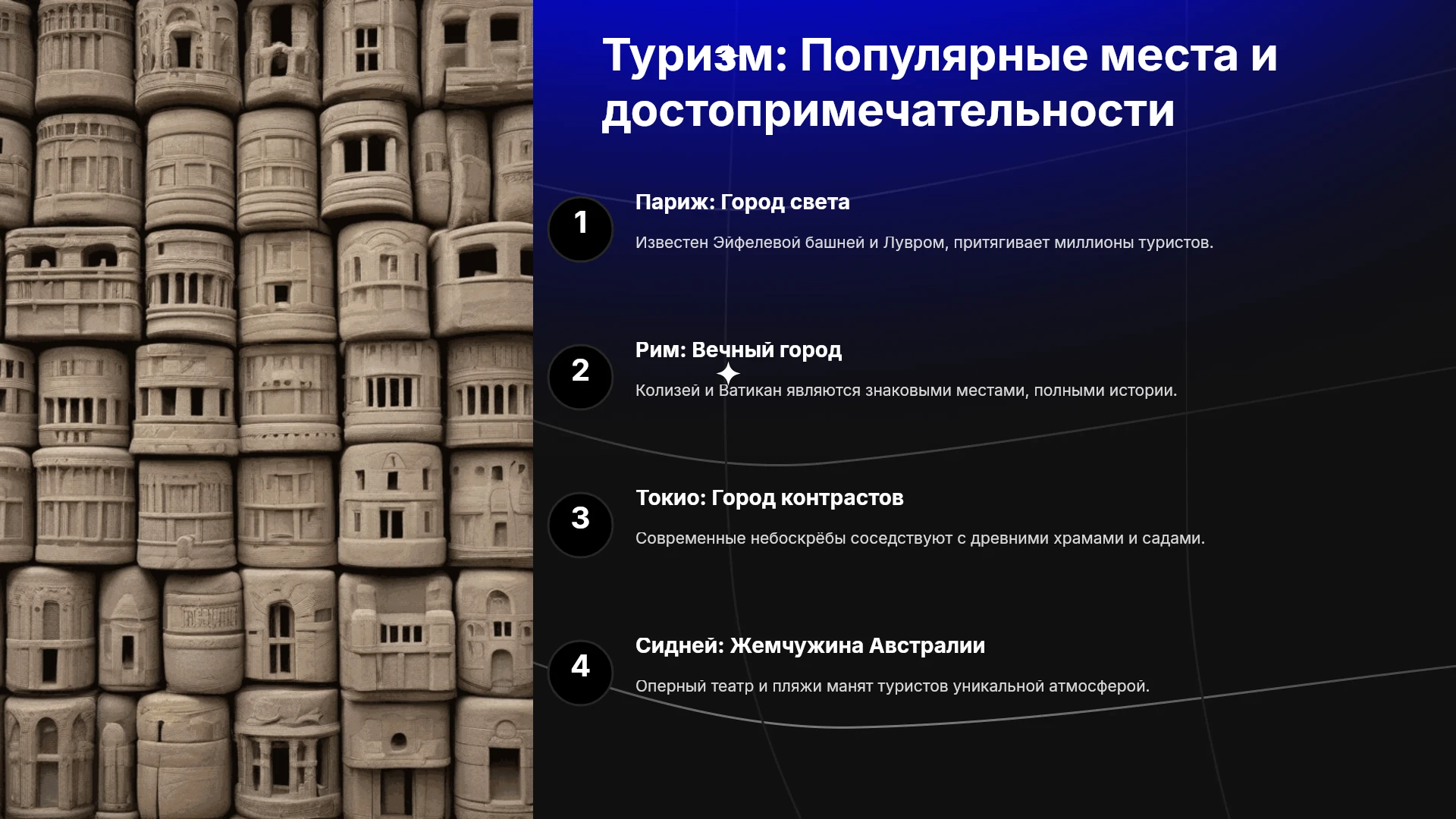 Туризм: Популярные места и достопримечательности

1

Париж: Город света

Известен Эйфелевой башней и Лувром, притягивает миллионы туристов.

2

Рим: Вечный город

Колизей и Ватикан являются знаковыми местами, полными истории.

3

Токио: Город контрастов

Современные небоскрёбы соседствуют с древними храмами и садами.

4

Сидней: Жемчужина Австралии

Оперный театр и пляжи манят туристов уникальной атмосферой.